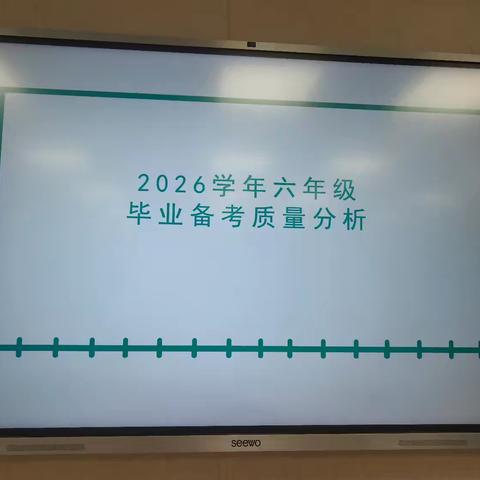 2026学年六年级
毕业备考质量分析

seewo